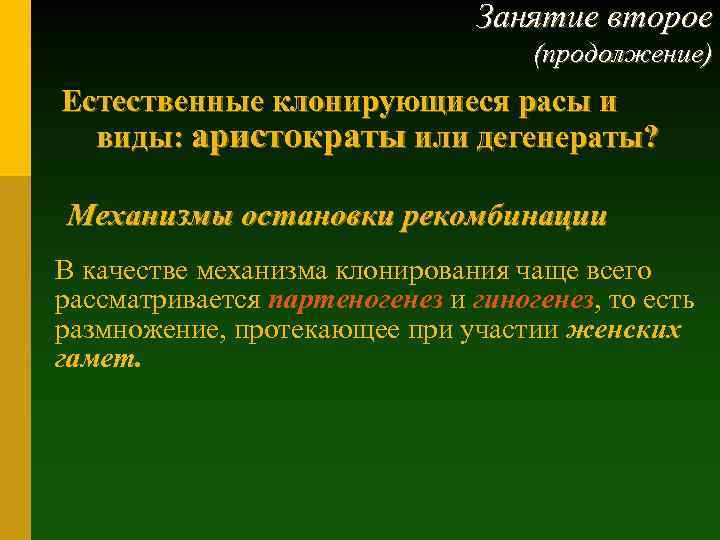 Занятие второе
(продолжение)

Естественные клонирующиеся расы и виды: аристократы или дегенераты?

Механизмы остановки рекомбинации

В качестве механизма клонирования чаще всего рассматривается партеногенез и гиногенез, то есть размножение, протекающее при участии женских гамет.